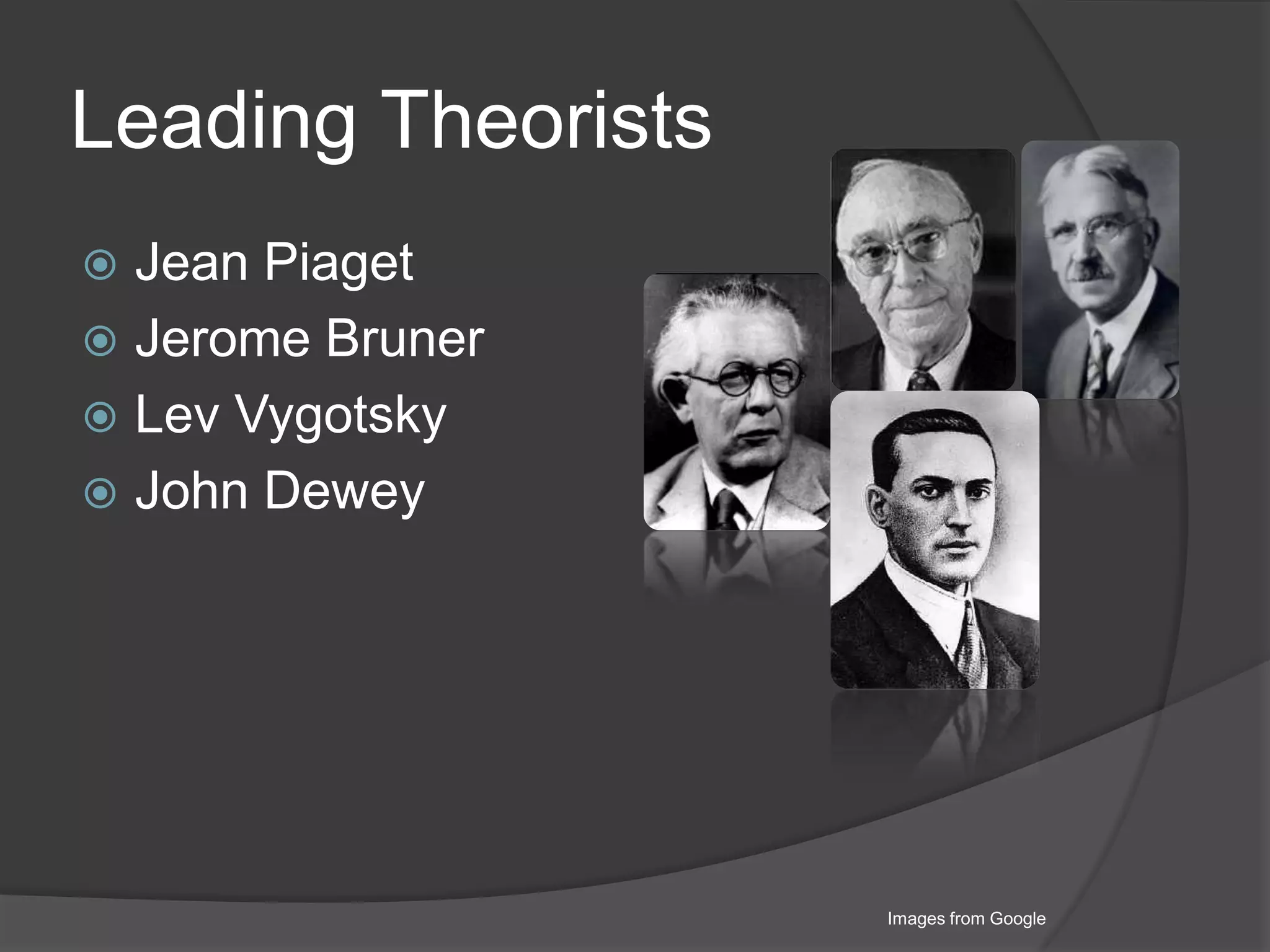 Leading Theorists

Jean Piaget
Jerome Bruner
Lev Vygotsky
John Dewey

Images from Google